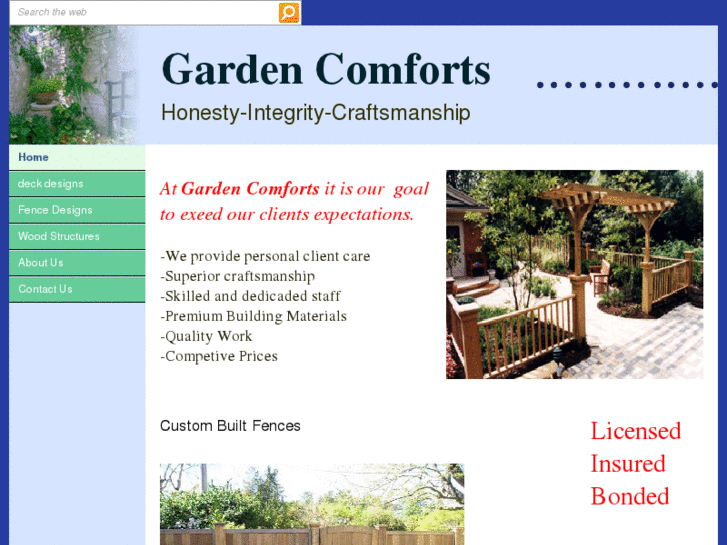 Search the web

Garden Comforts

Honesty-Integrity-Craftsmanship

Home
deck designs
Fence Designs
Wood Structures
About Us
Contact Us

At Garden Comforts it is our goal to exeed our clients expectations.

-We provide personal client care
-Superior craftsmanship
-Skilled and dedicaded staff
-Premium Building Materials
-Quality Work
-Competive Prices

Custom Built Fences

Licensed
Insured
Bonded